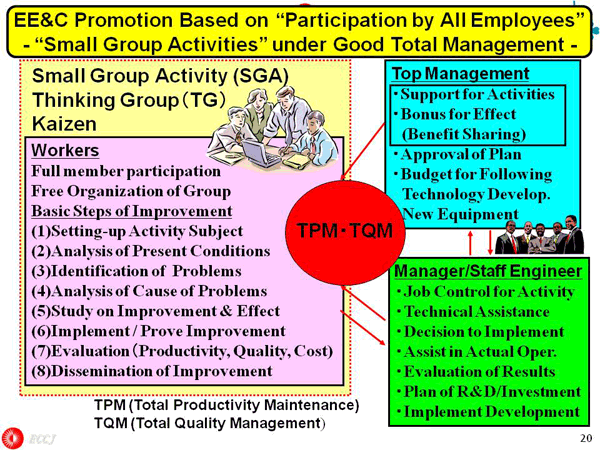 EE&C Promotion Based on “Participation by All Employees”
- “Small Group Activities” under Good Total Management -

Small Group Activity (SGA)
Thinking Group（TG）
Kaizen

Workers
Full member participation
Free Organization of Group
Basic Steps of Improvement
(1)Setting-up Activity Subject
(2)Analysis of Present Conditions
(3)Identification of Problems
(4)Analysis of Cause of Problems
(5)Study on Improvement & Effect
(6)Implement / Prove Improvement
(7)Evaluation（Productivity, Quality, Cost)
(8)Dissemination of Improvement

TPM・TQM

Top Management
・Support for Activities
・Bonus for Effect
(Benefit Sharing)
・Approval of Plan
・Budget for Following
Technology Develop.
New Equipment

Manager/Staff Engineer
・Job Control for Activity
・Technical Assistance
・Decision to Implement
・Assist in Actual Oper.
・Evaluation of Results
・Plan of R&D/Investment
・Implement Development

TPM (Total Productivity Maintenance)
TQM (Total Quality Management)

ECCJ

20